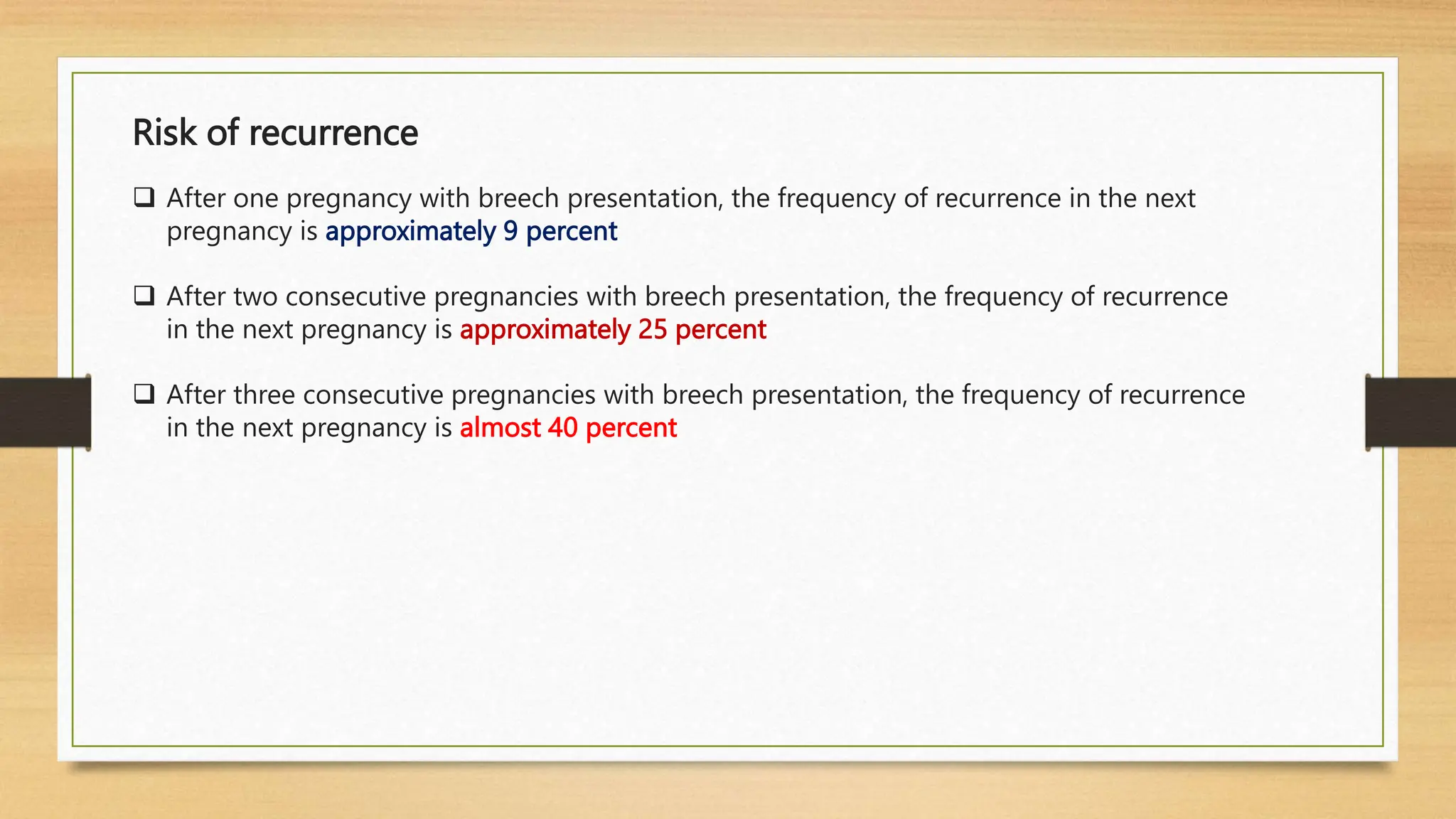 Risk of recurrence

❑ After one pregnancy with breech presentation, the frequency of recurrence in the next pregnancy is approximately 9 percent

❑ After two consecutive pregnancies with breech presentation, the frequency of recurrence in the next pregnancy is approximately 25 percent

❑ After three consecutive pregnancies with breech presentation, the frequency of recurrence in the next pregnancy is almost 40 percent